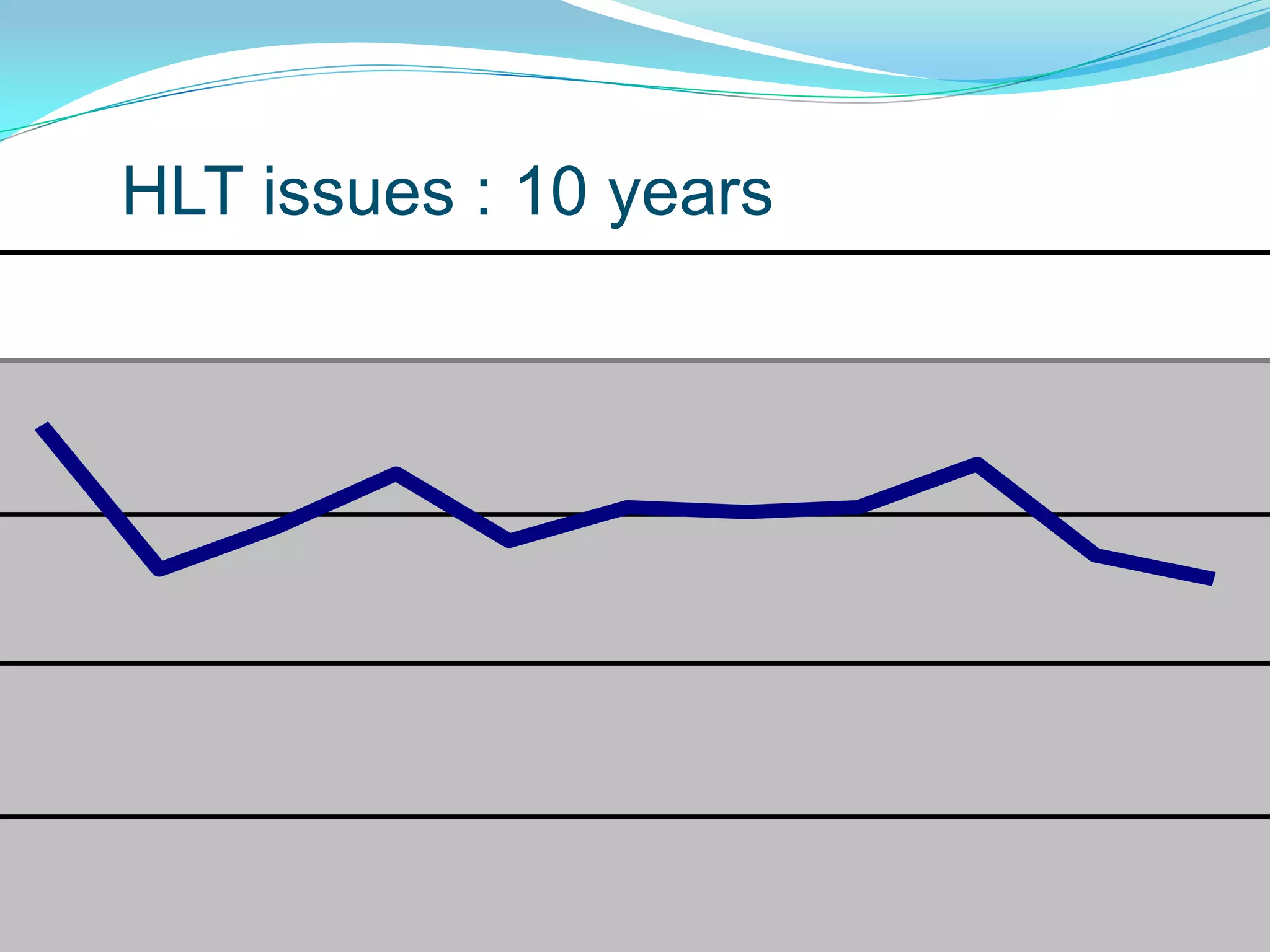 HLT issues : 10 years